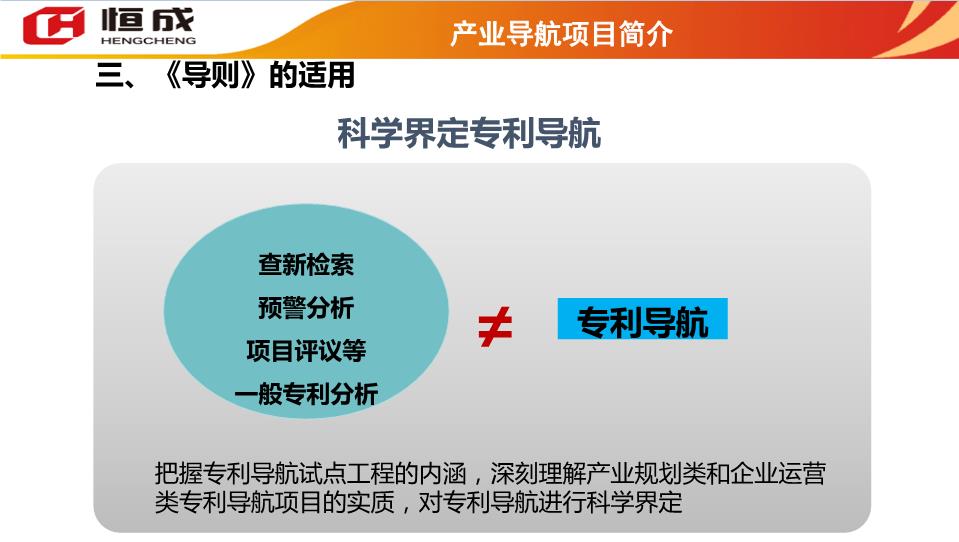 恒成
HENGCHENG

产业导航项目简介

三、《导则》的适用

科学界定专利导航

查新检索
预警分析
项目评议等
一般专利分析

$\neq$

专利导航

把握专利导航试点工程的内涵，深刻理解产业规划类和企业运营类专利导航项目的实质，对专利导航进行科学界定